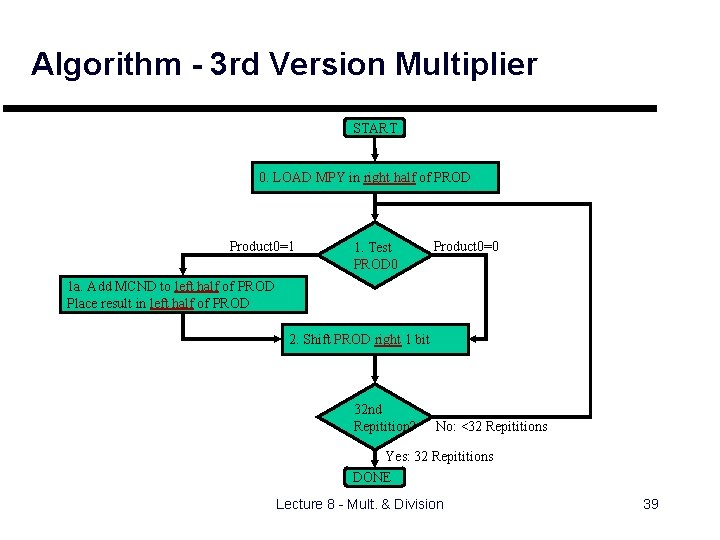 Algorithm - 3rd Version Multiplier

START

0. LOAD MPY in right half of PROD

Product0=1

1. Test PROD0

Product0=0

1a. Add MCND to left half of PROD
Place result in left half of PROD

2. Shift PROD right 1 bit

32nd Repitition?

No: <32 Repititions

Yes: 32 Repititions

DONE

Lecture 8 - Mult. & Division

39